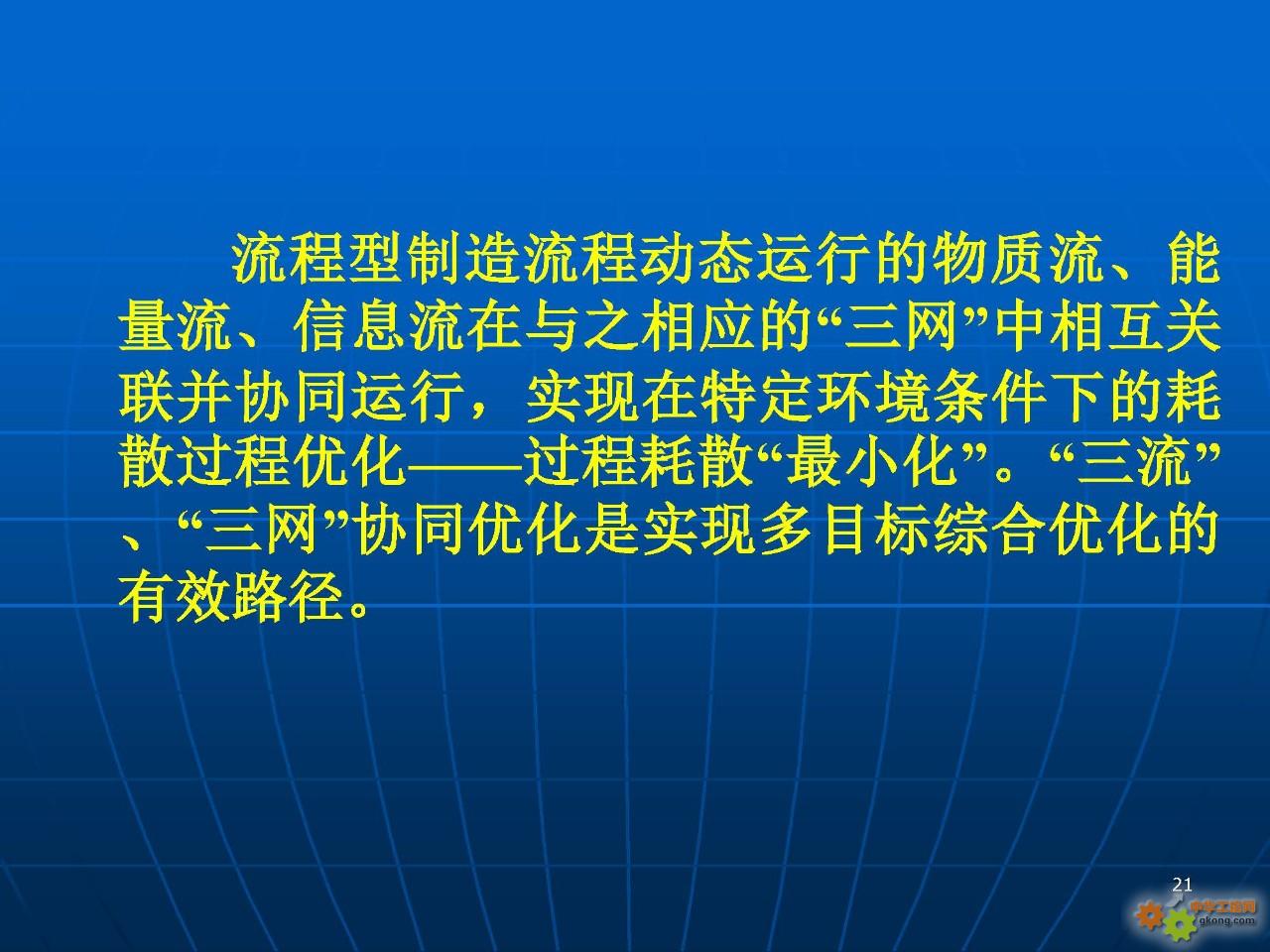 流程型制造流程动态运行的物质流、能量流、信息流在与之相应的“三网”中相互关联并协同运行，实现在特定环境条件下的耗散过程优化——过程耗散“最小化”。“三流”、“三网”协同优化是实现多目标综合优化的有效路径。

21

中华工控网
gkong.com